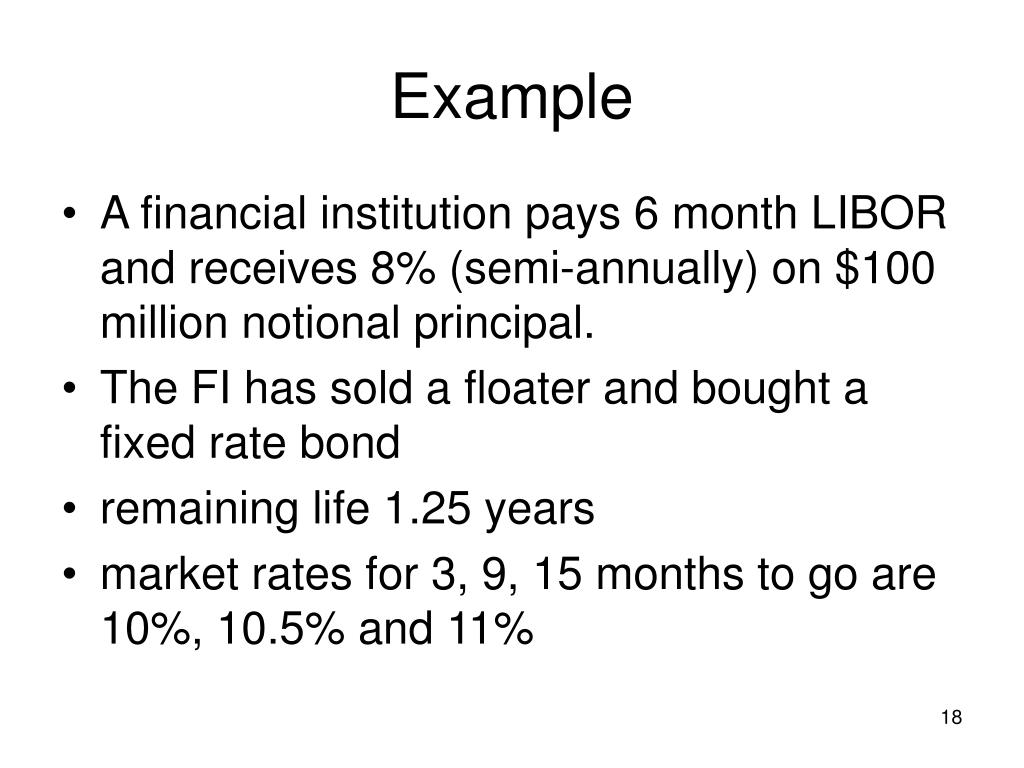 Example

• A financial institution pays 6 month LIBOR and receives 8% (semi-annually) on \$100 million notional principal.
• The FI has sold a floater and bought a fixed rate bond
• remaining life 1.25 years
• market rates for 3, 9, 15 months to go are 10%, 10.5% and 11%

18